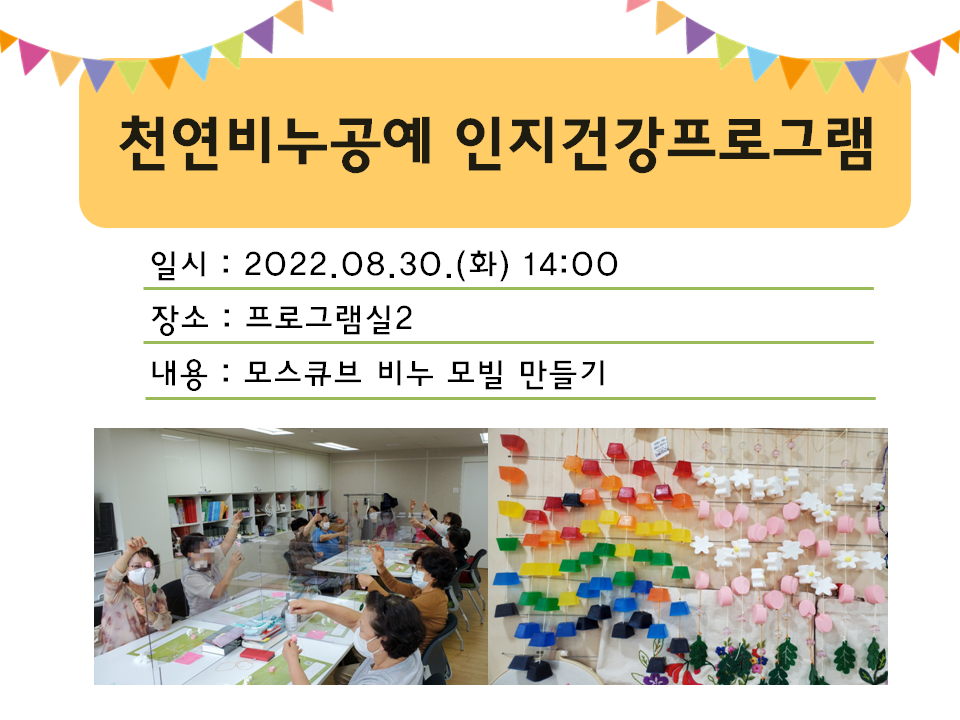 천연비누공예 인지건강프로그램

일시 : 2022.08.30.(화) 14:00

장소 : 프로그램실2

내용 : 모스큐브 비누 모빌 만들기